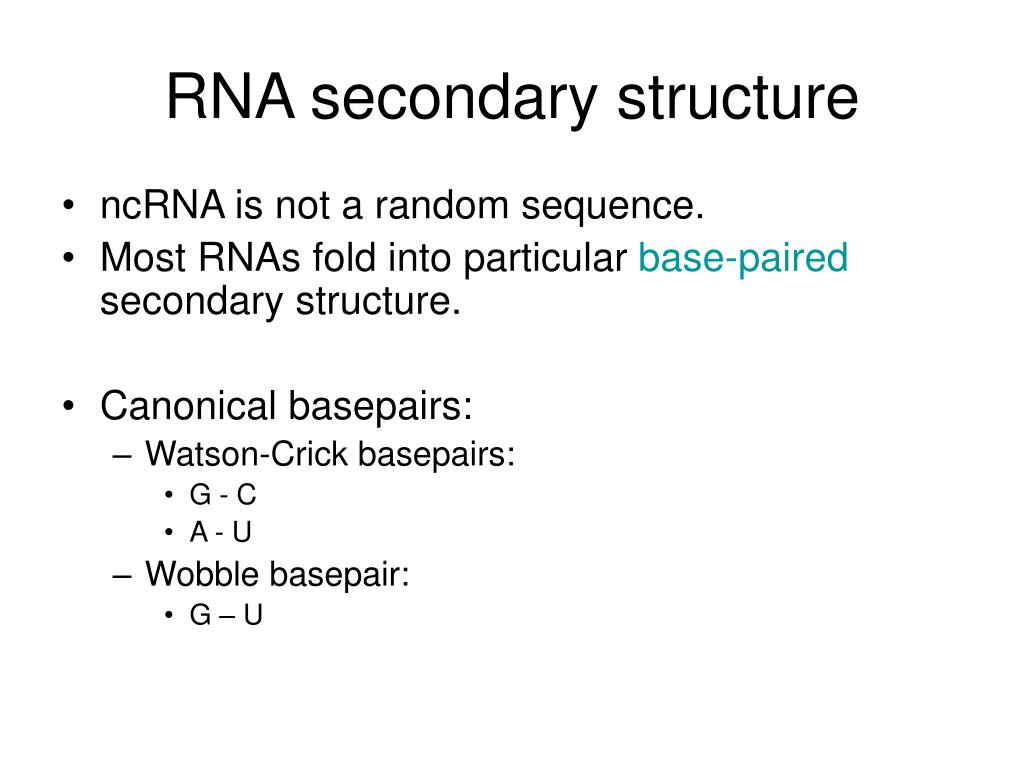 RNA secondary structure

• ncRNA is not a random sequence.
• Most RNAs fold into particular base-paired secondary structure.

• Canonical basepairs:
– Watson-Crick basepairs:
• G - C
• A - U
– Wobble basepair:
• G – U